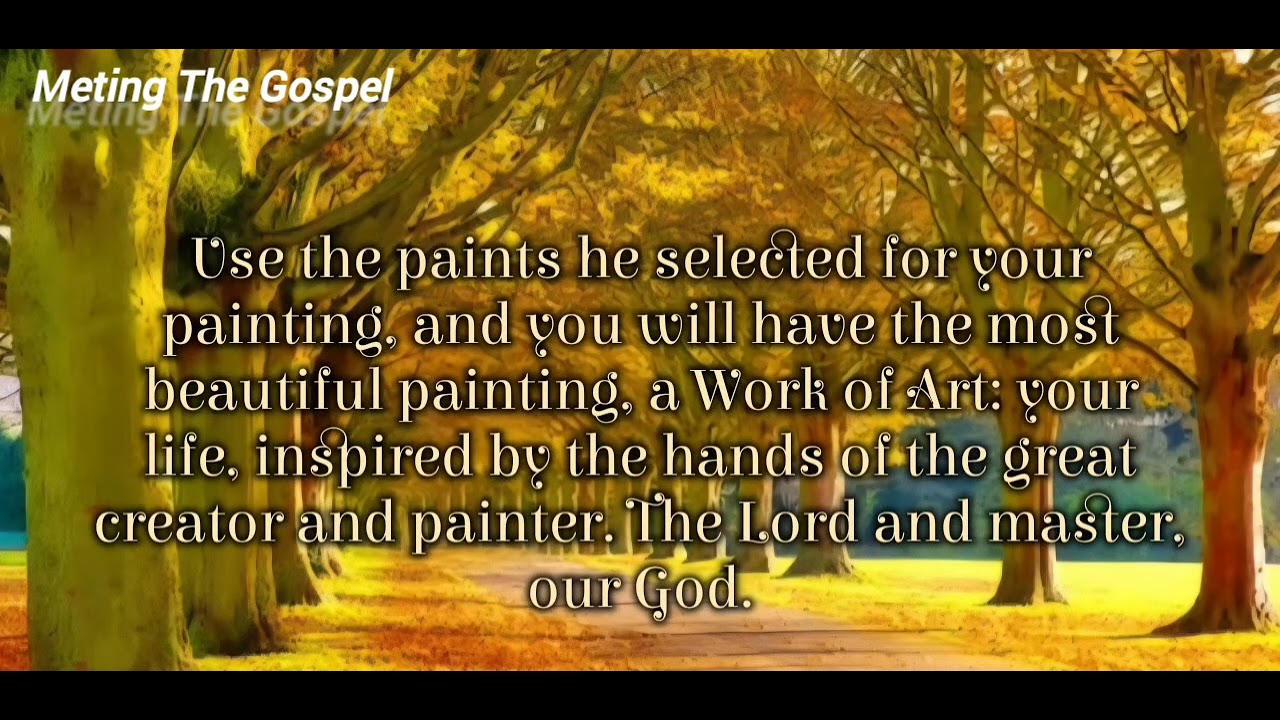 Meting The Gospel

Use the paints he selected for your painting, and you will have the most beautiful painting, a Work of Art: your life, inspired by the hands of the great creator and painter. The Lord and master, our God.